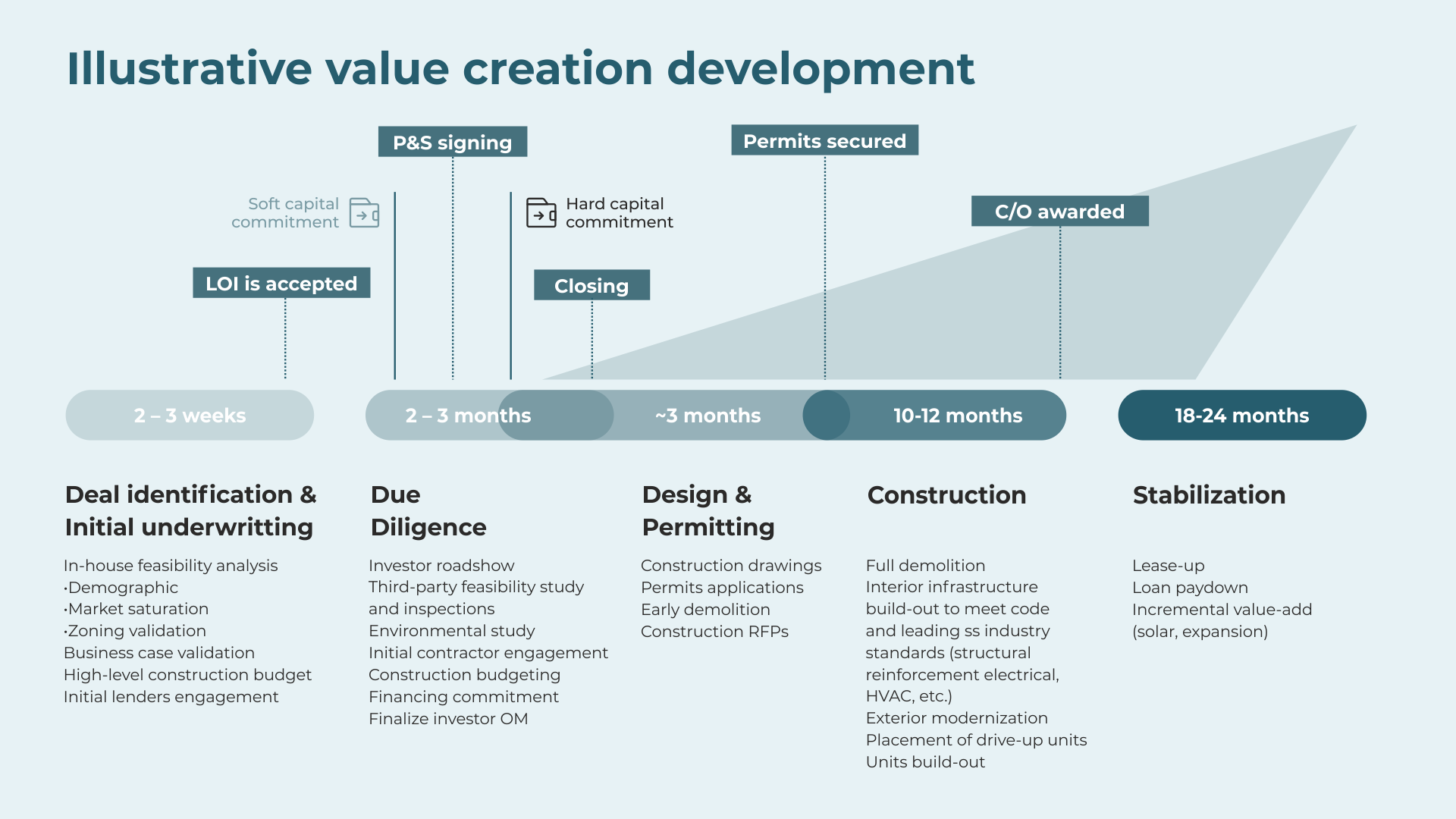 Illustrative value creation development

P&S signing

Permits secured

Soft capital commitment

Hard capital commitment

C/O awarded

LOI is accepted

Closing

2 – 3 weeks

2 – 3 months

~3 months

10-12 months

18-24 months

Deal identification & Initial underwritting

In-house feasibility analysis
·Demographic
·Market saturation
·Zoning validation
Business case validation
High-level construction budget
Initial lenders engagement

Due Diligence

Investor roadshow
Third-party feasibility study and inspections
Environmental study
Initial contractor engagement
Construction budgeting
Financing commitment
Finalize investor OM

Design & Permitting

Construction drawings
Permits applications
Early demolition
Construction RFPs

Construction

Full demolition
Interior infrastructure build-out to meet code and leading ss industry standards (structural reinforcement electrical, HVAC, etc.)
Exterior modernization
Placement of drive-up units
Units build-out

Stabilization

Lease-up
Loan paydown
Incremental value-add (solar, expansion)